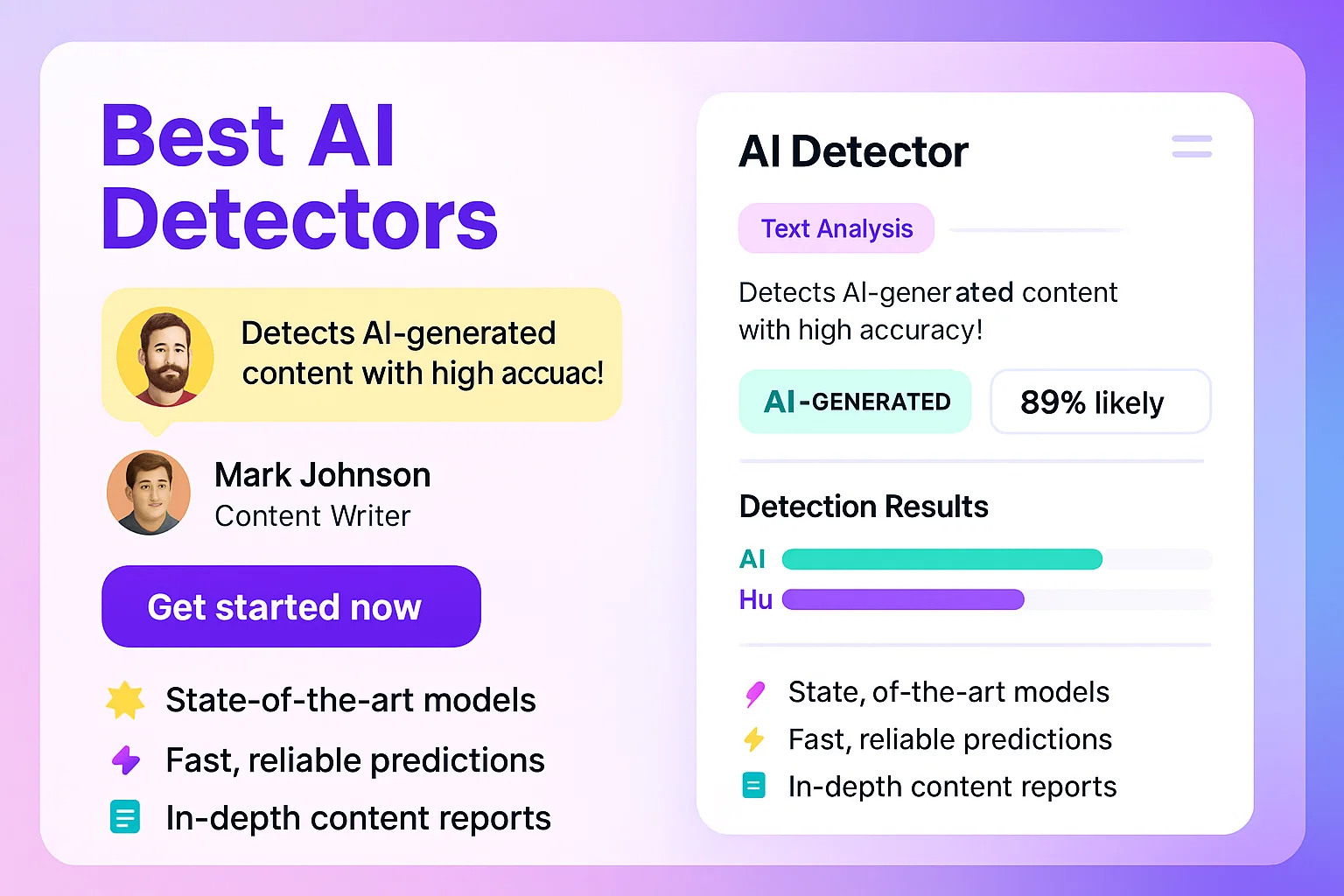 Best AI Detectors

Detects AI-generated content with high accuac!

Mark Johnson
Content Writer

Get started now

State-of-the-art models
Fast, reliable predictions
In-depth content reports

AI Detector

Text Analysis

Detects AI-generated content with high accuracy!

AI-GENERATED

89% likely

Detection Results

AI
Hu

State, of-the-art models
Fast, reliable predictions
In-depth content reports